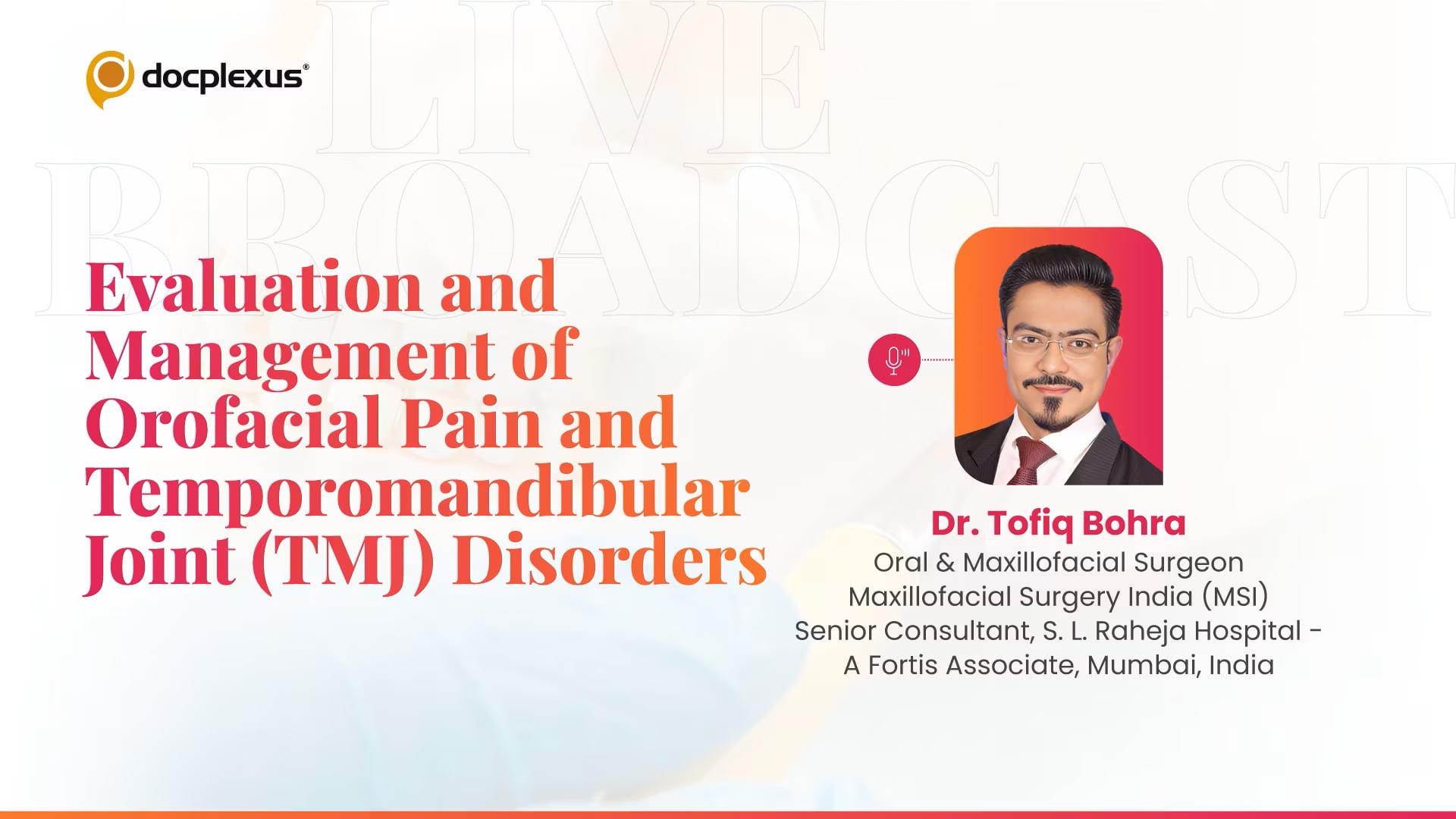 docplexus®

LIVE BROADCAST

Evaluation and Management of Orofacial Pain and Temporomandibular Joint (TMJ) Disorders

Dr. Tofiq Bohra
Oral & Maxillofacial Surgeon
Maxillofacial Surgery India (MSI)
Senior Consultant, S. L. Raheja Hospital - A Fortis Associate, Mumbai, India